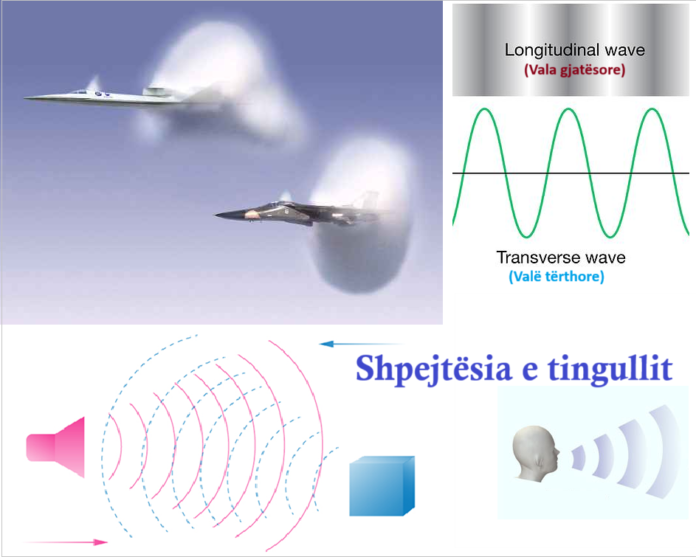 Longitudinal wave
(Vala gjatësore)

Transverse wave
(Valë tërthore)

Shpejtësia e tingullit